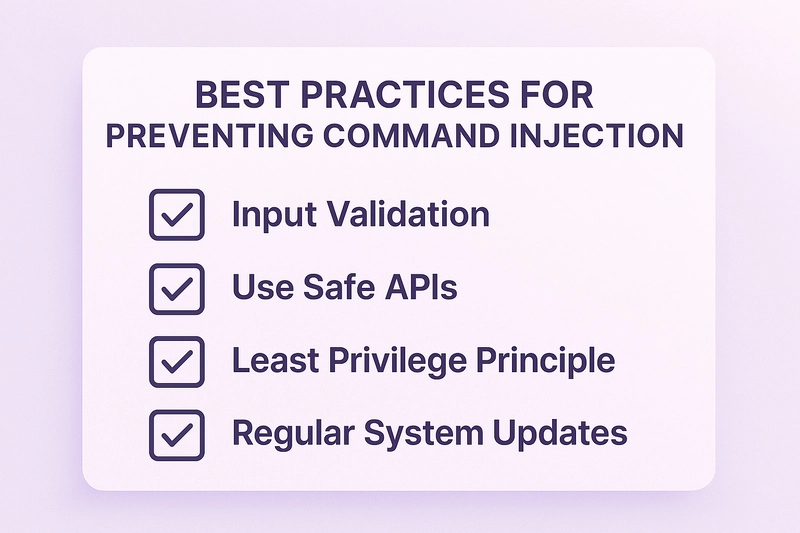 BEST PRACTICES FOR PREVENTING COMMAND INJECTION

Input Validation

Use Safe APIs

Least Privilege Principle

Regular System Updates